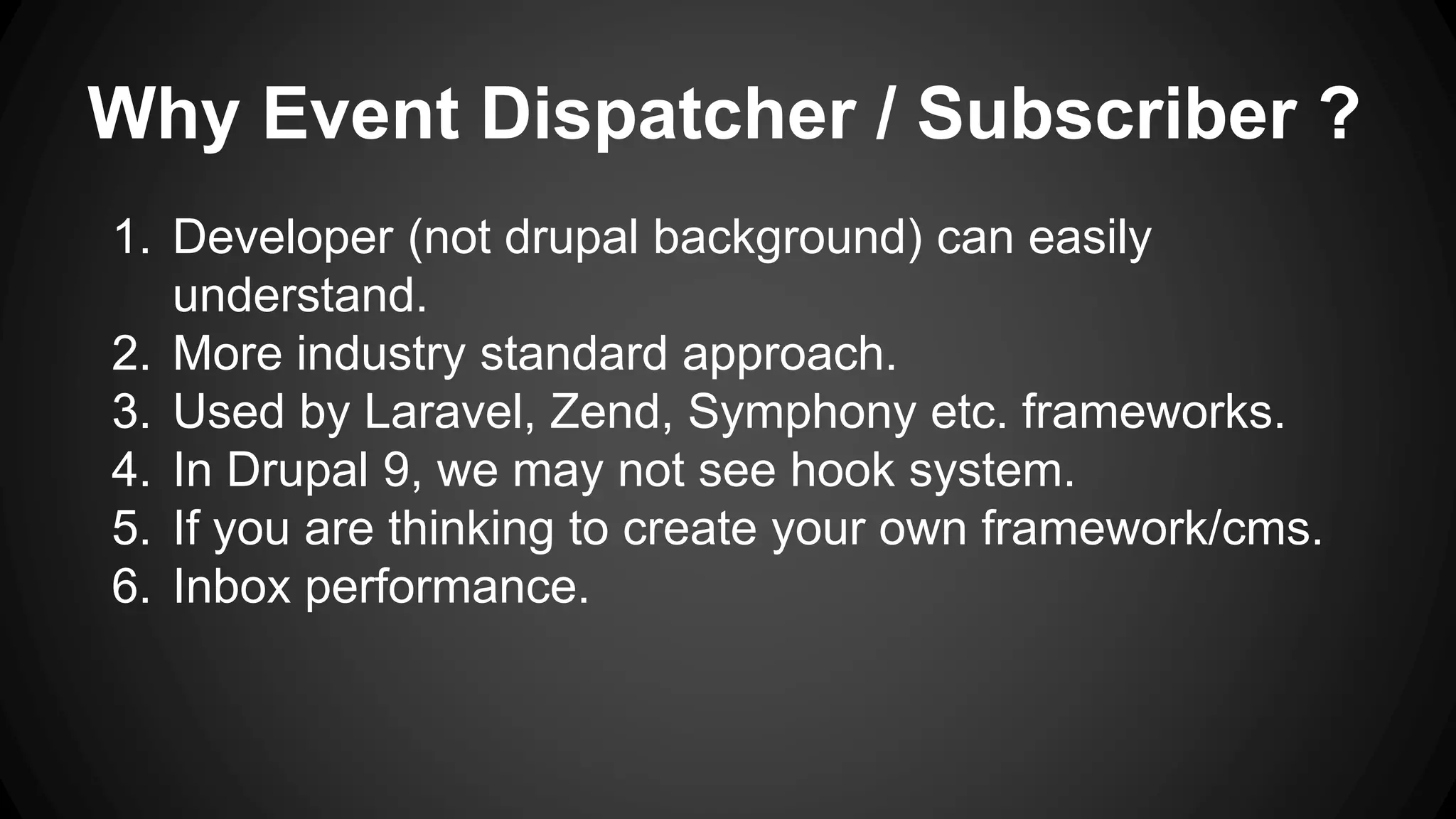 Why Event Dispatcher / Subscriber ?

1. Developer (not drupal background) can easily understand.
2. More industry standard approach.
3. Used by Laravel, Zend, Symphony etc. frameworks.
4. In Drupal 9, we may not see hook system.
5. If you are thinking to create your own framework/cms.
6. Inbox performance.